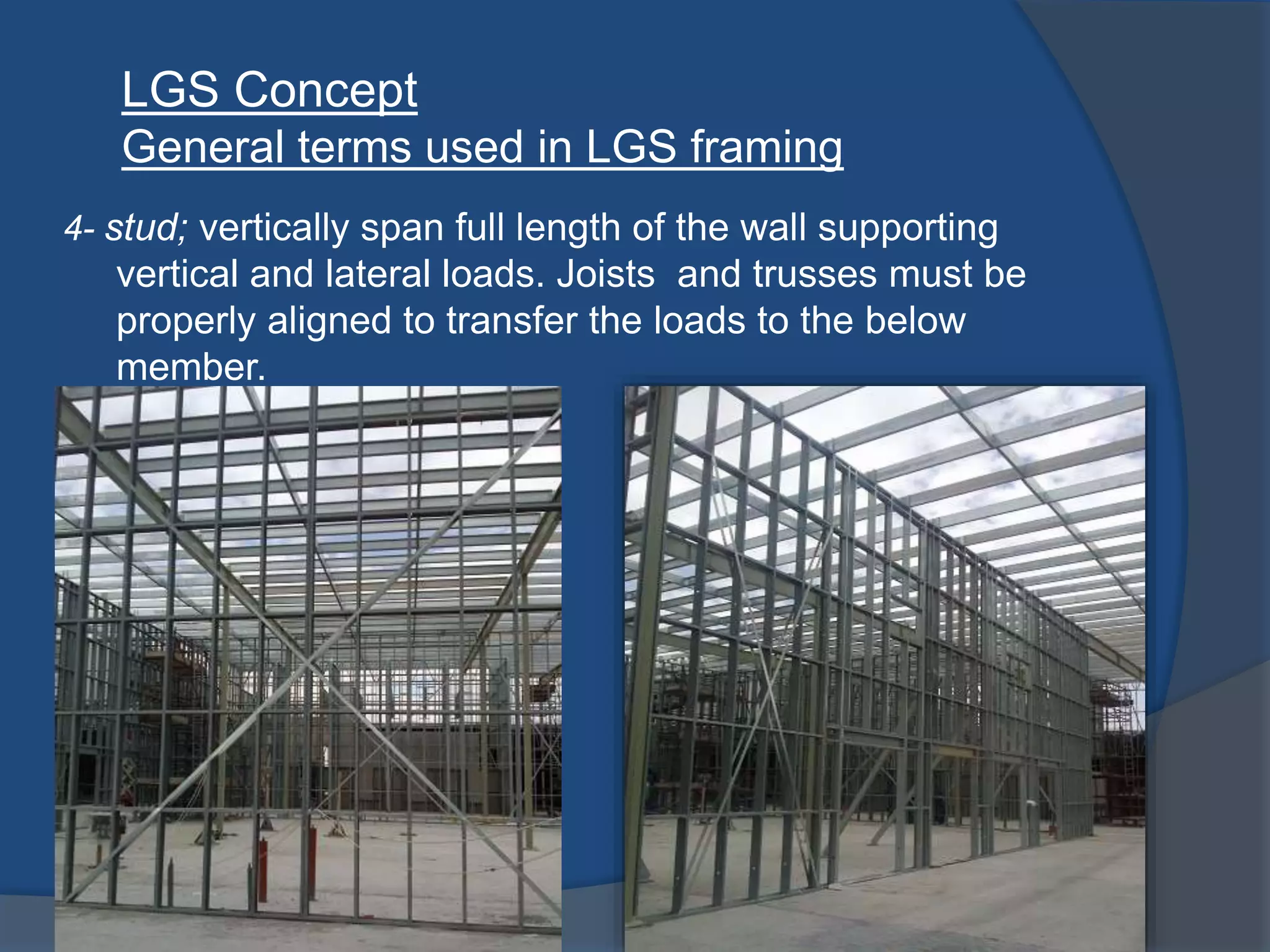 LGS Concept
General terms used in LGS framing

4- stud; vertically span full length of the wall supporting vertical and lateral loads. Joists  and trusses must be properly aligned to transfer the loads to the below member.